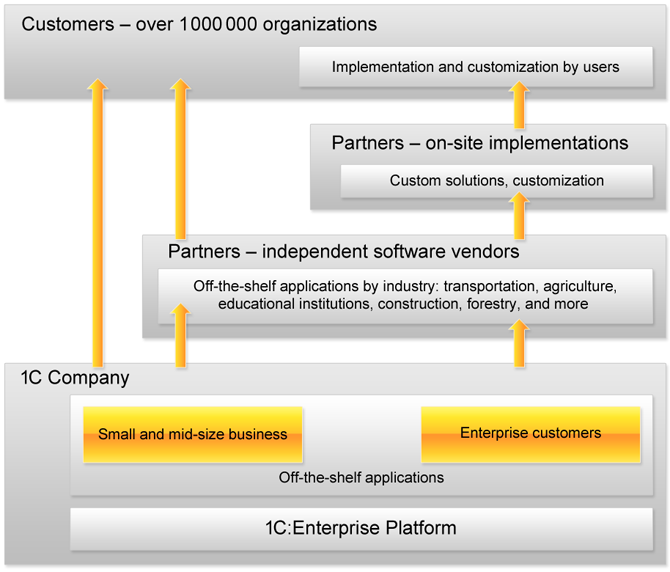 Customers – over 1 000 000 organizations

Implementation and customization by users

Partners – on-site implementations

Custom solutions, customization

Partners – independent software vendors

Off-the-shelf applications by industry: transportation, agriculture, educational institutions, construction, forestry, and more

1C Company

Small and mid-size business

Enterprise customers

Off-the-shelf applications

1C:Enterprise Platform